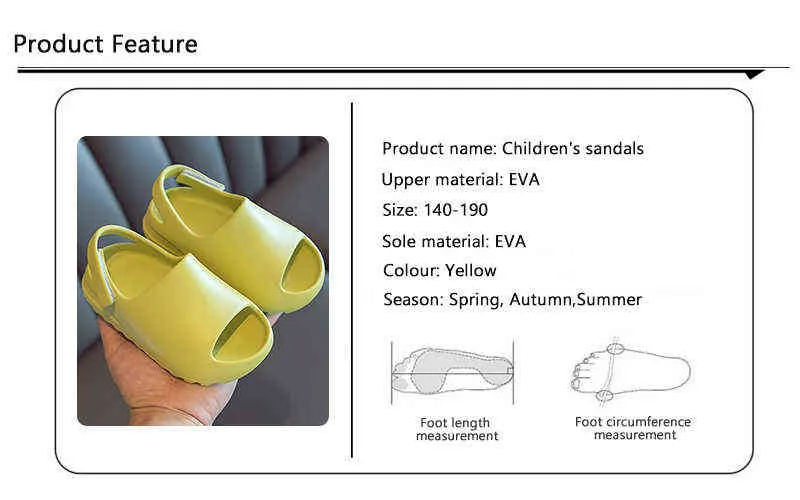 Product Feature

Product name: Children's sandals
Upper material: EVA
Size: 140-190
Sole material: EVA
Colour: Yellow
Season: Spring, Autumn,Summer

Foot length measurement

Foot circumference measurement